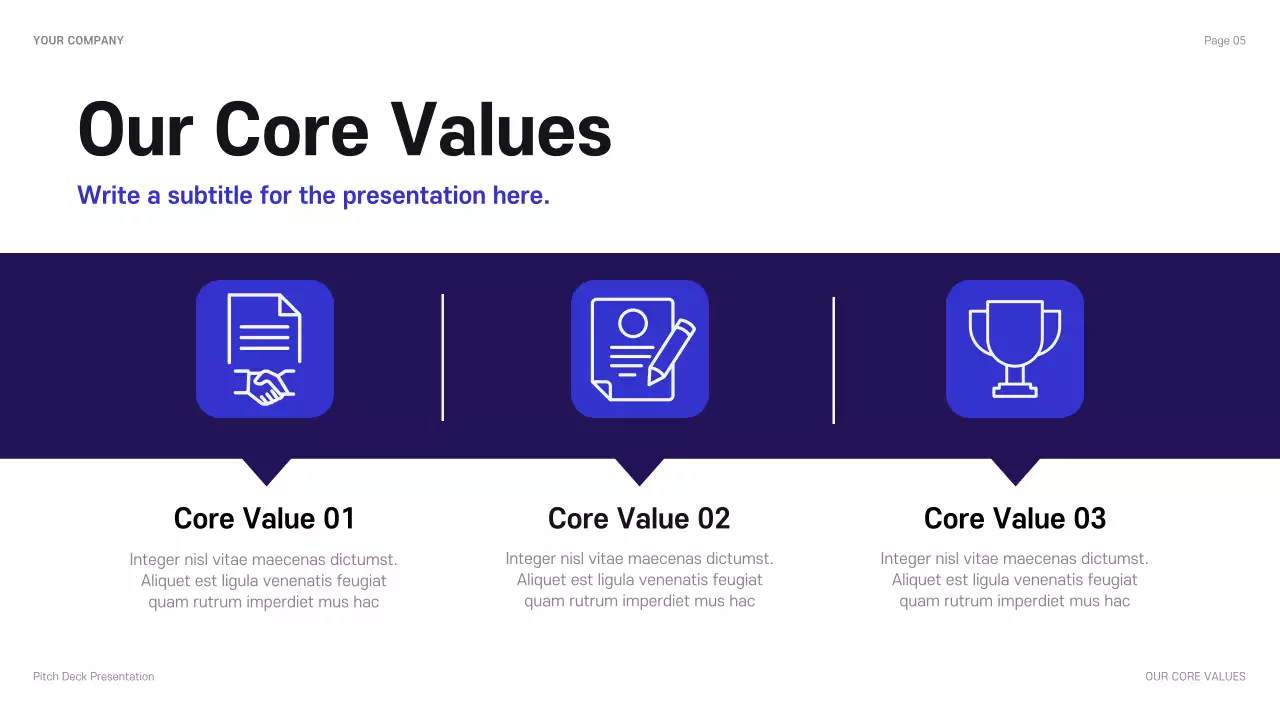 YOUR COMPANY

Page 05

Our Core Values

Write a subtitle for the presentation here.

Core Value 01

Integer nisl vitae maecenas dictumst. Aliquet est ligula venenatis feugiat quam rutrum imperdiet mus hac

Core Value 02

Integer nisl vitae maecenas dictumst. Aliquet est ligula venenatis feugiat quam rutrum imperdiet mus hac

Core Value 03

Integer nisl vitae maecenas dictumst. Aliquet est ligula venenatis feugiat quam rutrum imperdiet mus hac

Pitch Deck Presentation

OUR CORE VALUES